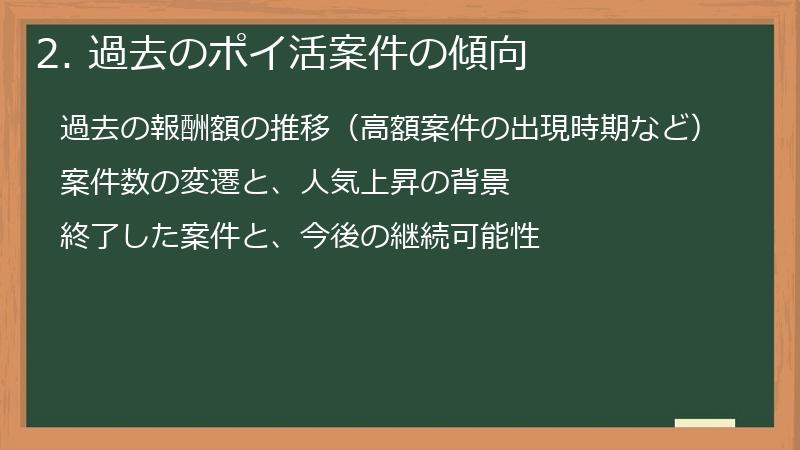 2. 過去のポイ活案件の傾向

過去の報酬額の推移（高額案件の出現時期など）

案件数の変遷と、人気上昇の背景

終了した案件と、今後の継続可能性